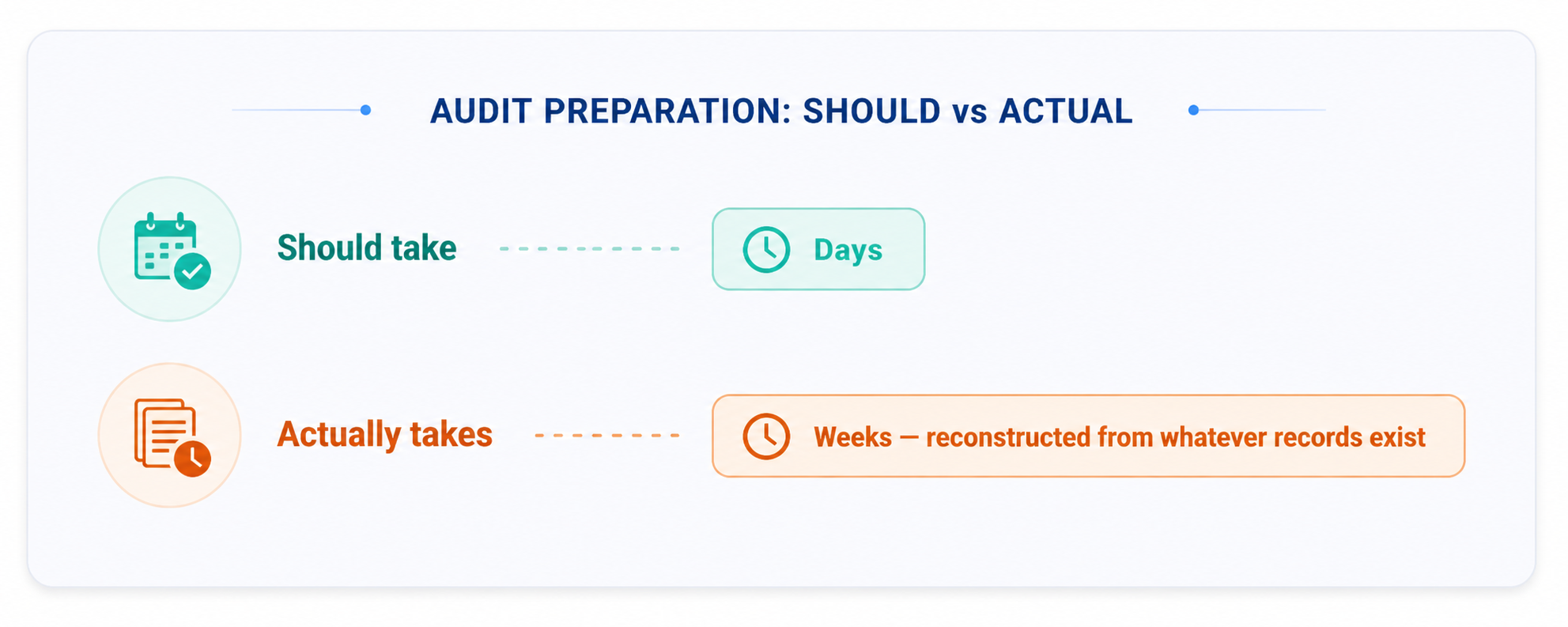 AUDIT PREPARATION: SHOULD vs ACTUAL

Should take

Days

Actually takes

Weeks — reconstructed from whatever records exist